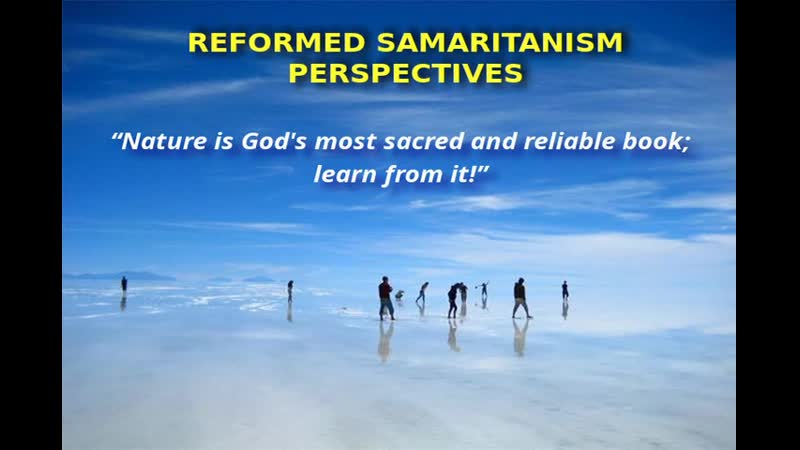 REFORMED SAMARITANISM PERSPECTIVES

“Nature is God's most sacred and reliable book; learn from it!”